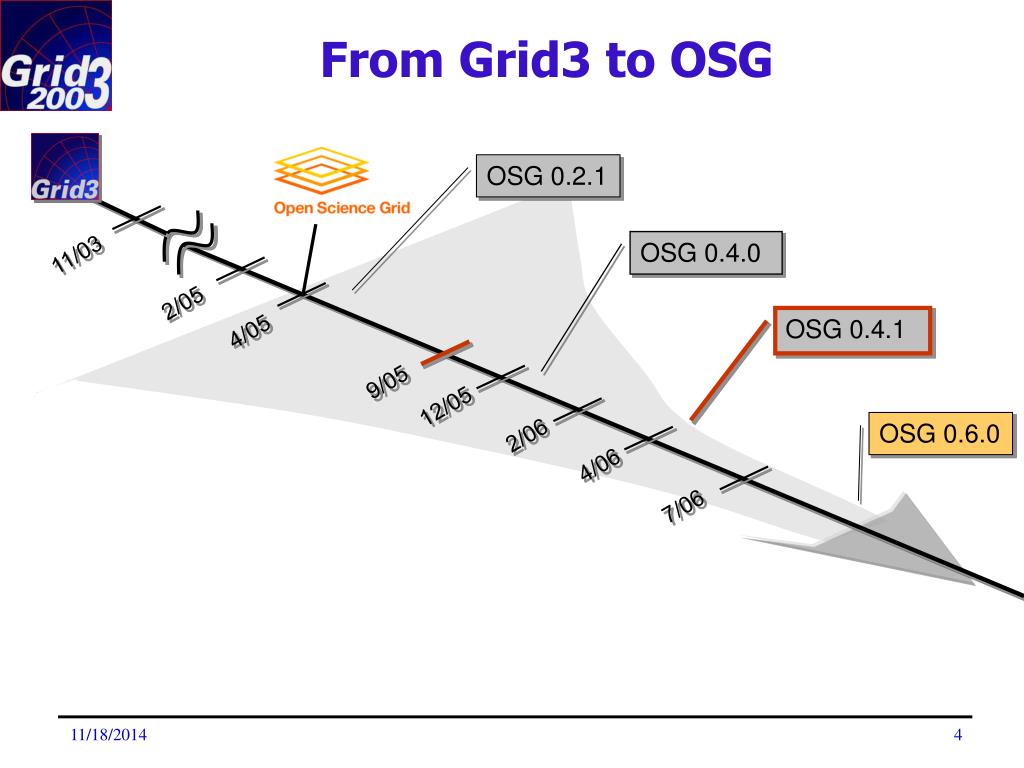 Grid 2003

From Grid3 to OSG

Grid3

Open Science Grid

OSG 0.2.1

OSG 0.4.0

OSG 0.4.1

OSG 0.6.0

11/03

2/05

4/05

9/05

12/05

2/06

4/06

7/06

11/18/2014

4